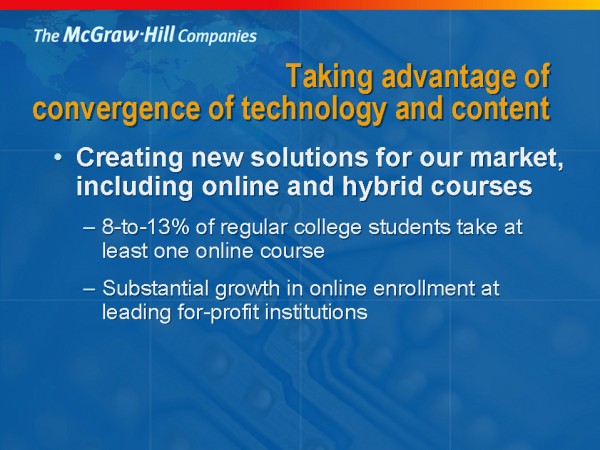 The McGraw·Hill Companies

Taking advantage of convergence of technology and content

• Creating new solutions for our market, including online and hybrid courses

– 8-to-13% of regular college students take at least one online course

– Substantial growth in online enrollment at leading for-profit institutions